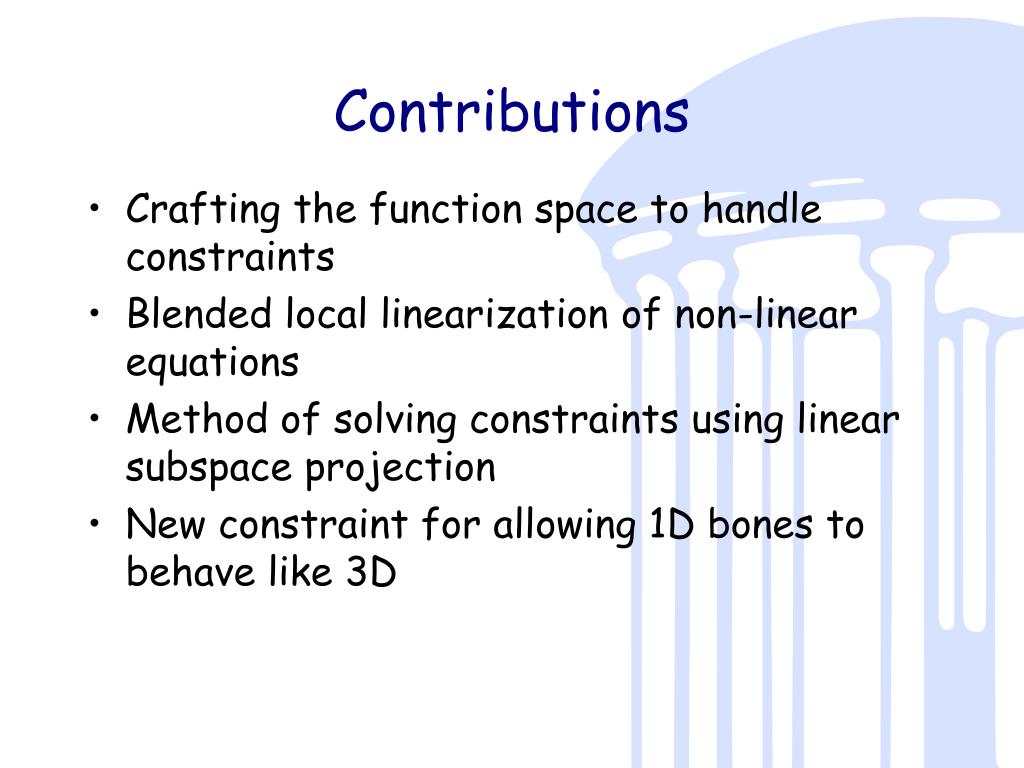 Contributions

• Crafting the function space to handle constraints
• Blended local linearization of non-linear equations
• Method of solving constraints using linear subspace projection
• New constraint for allowing 1D bones to behave like 3D